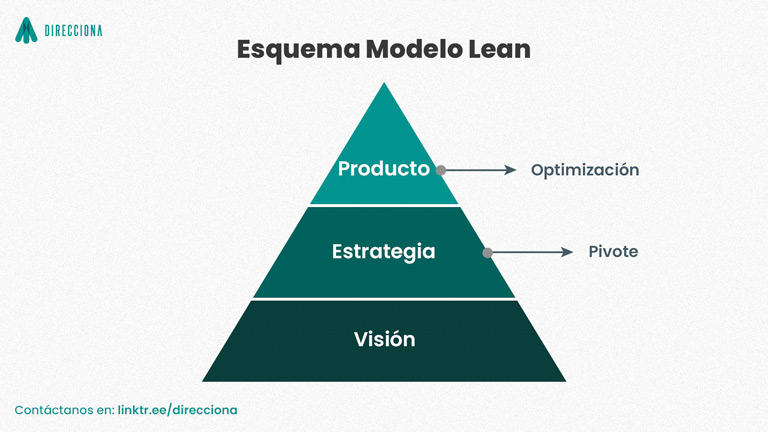 DIRECCIONA

Esquema Modelo Lean

Producto
Optimización

Estrategia
Pivote

Visión

Contáctanos en: linktr.ee/direcciona